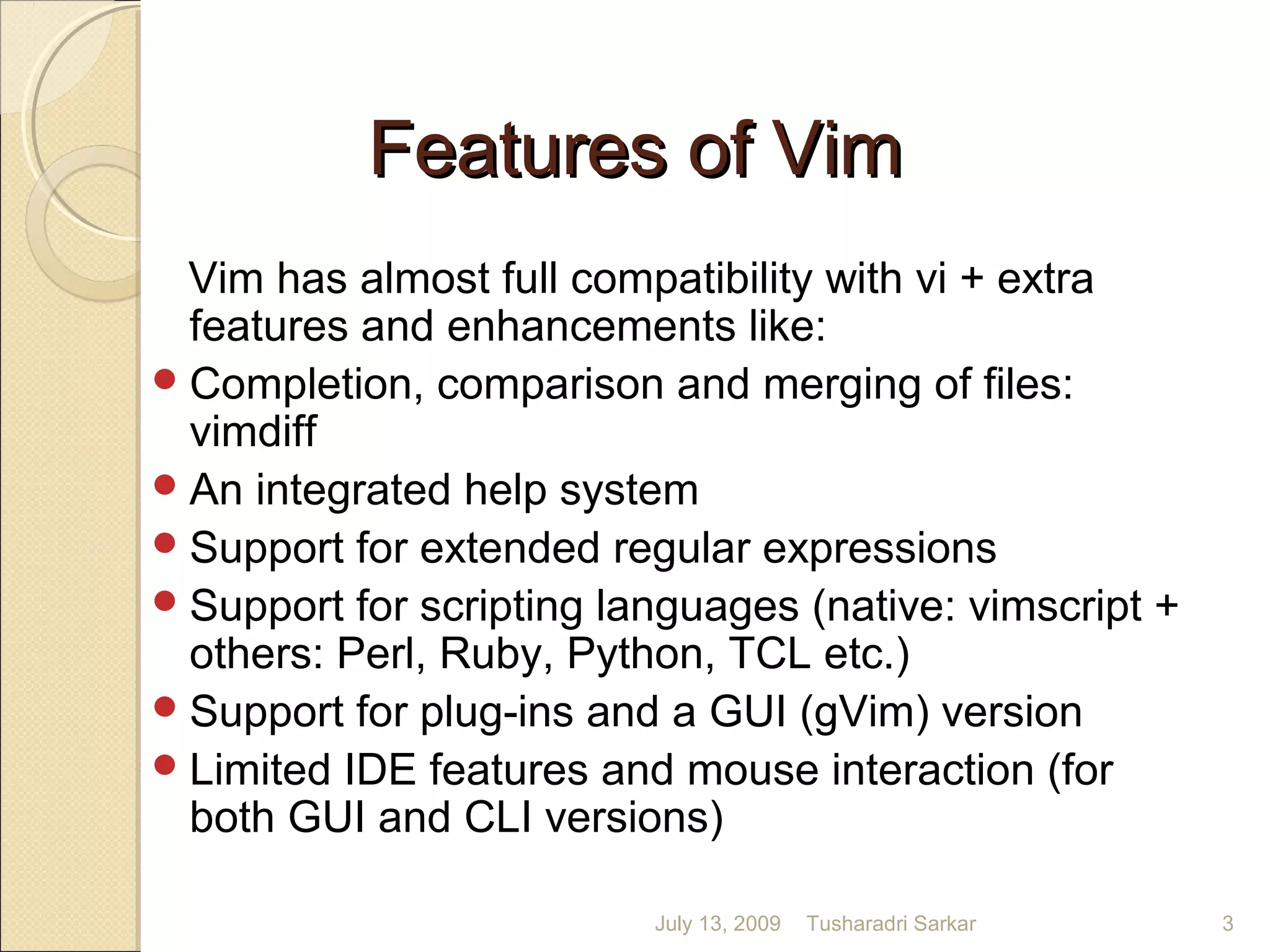 Features of Vim

Vim has almost full compatibility with vi + extra features and enhancements like:

- Completion, comparison and merging of files: vimdiff
- An integrated help system
- Support for extended regular expressions
- Support for scripting languages (native: vimscript + others: Perl, Ruby, Python, TCL etc.)
- Support for plug-ins and a GUI (gVim) version
- Limited IDE features and mouse interaction (for both GUI and CLI versions)

July 13, 2009 Tusharadri Sarkar 3